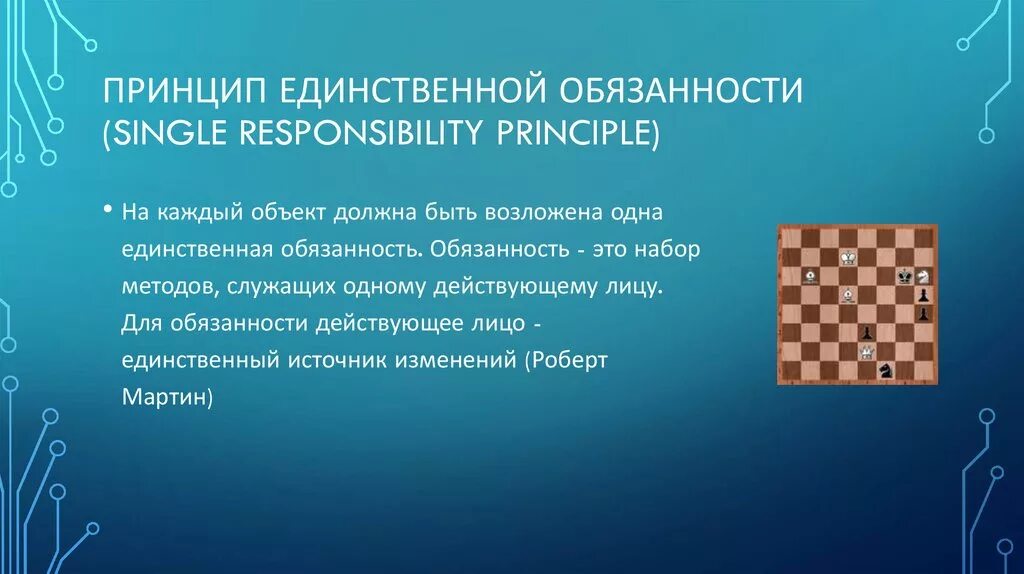 ПРИНЦИП ЕДИНСТВЕННОЙ ОБЯЗАННОСТИ (SINGLE RESPONSIBILITY PRINCIPLE)

• На каждый объект должна быть возложена одна единственная обязанность. Обязанность - это набор методов, служащих одному действующему лицу. Для обязанности действующее лицо - единственный источник изменений (Роберт Мартин)